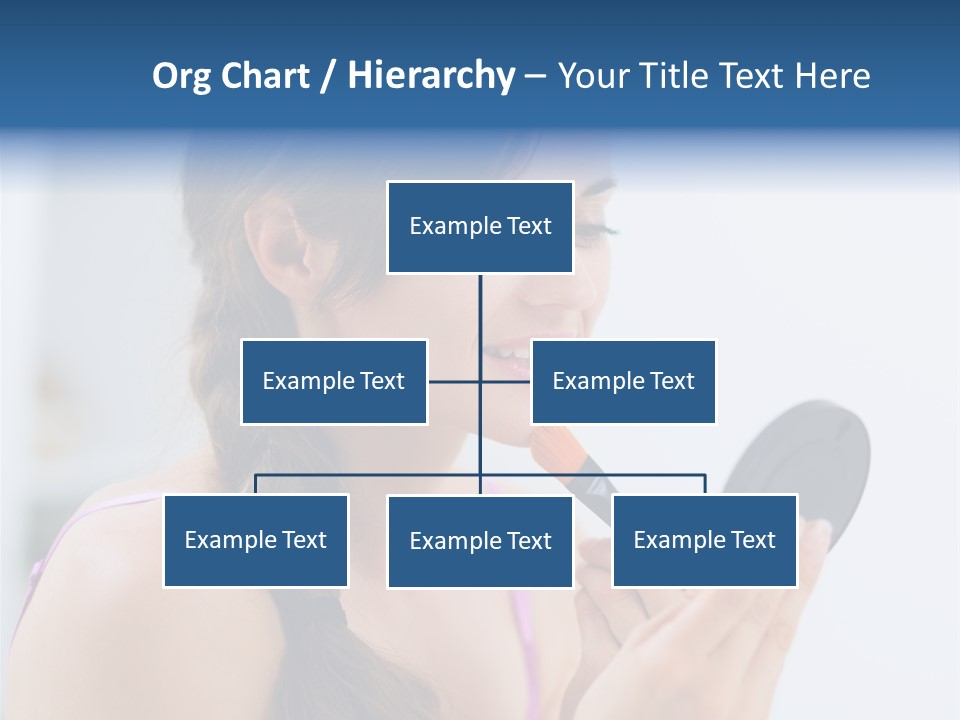 Org Chart / Hierarchy – Your Title Text Here

Example Text

Example Text

Example Text

Example Text

Example Text

Example Text